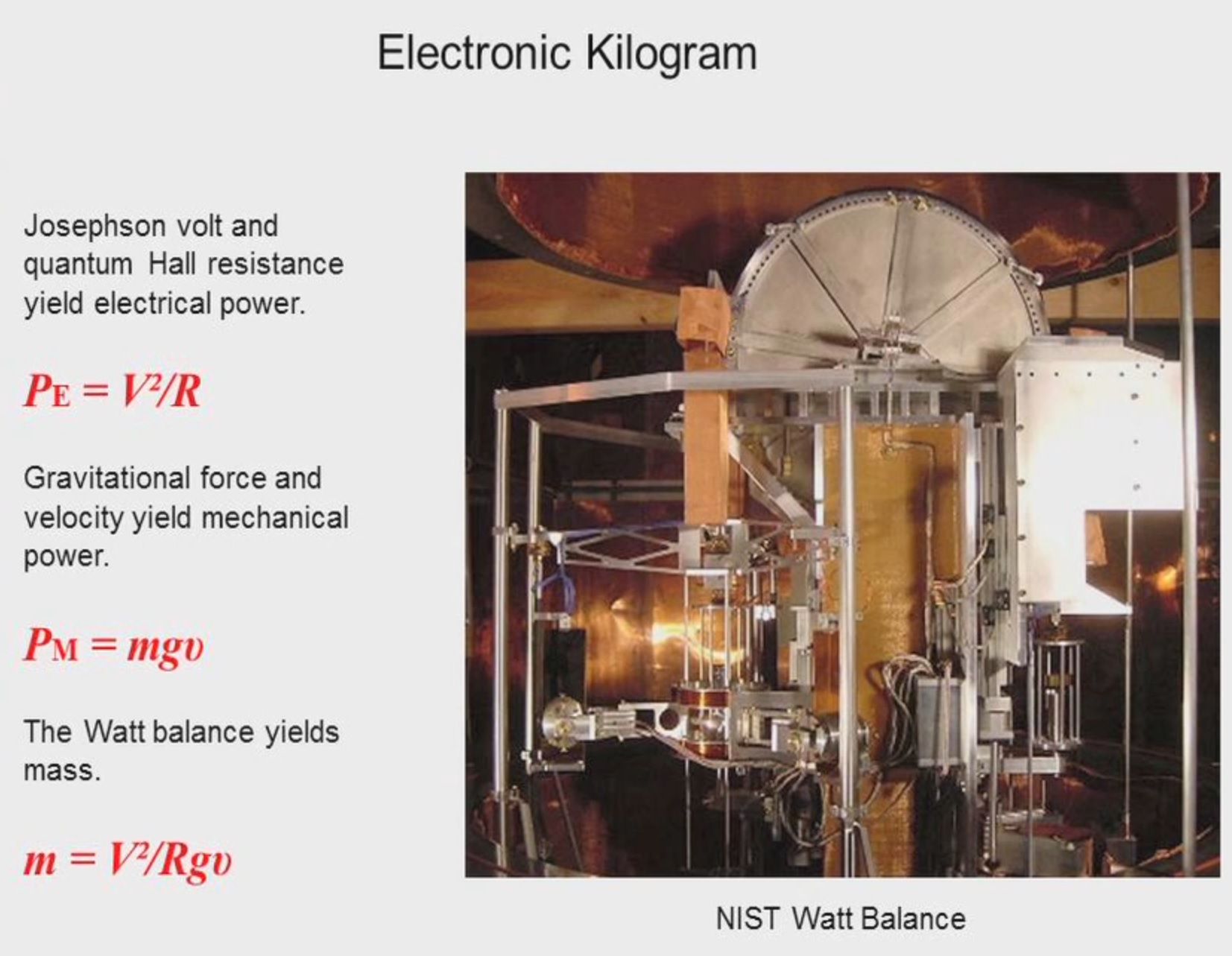 Electronic Kilogram

Josephson volt and quantum Hall resistance yield electrical power.

$P_E = V^2/R$

Gravitational force and velocity yield mechanical power.

$P_M = mgv$

The Watt balance yields mass.

$m = V^2/Rgv$

NIST Watt Balance